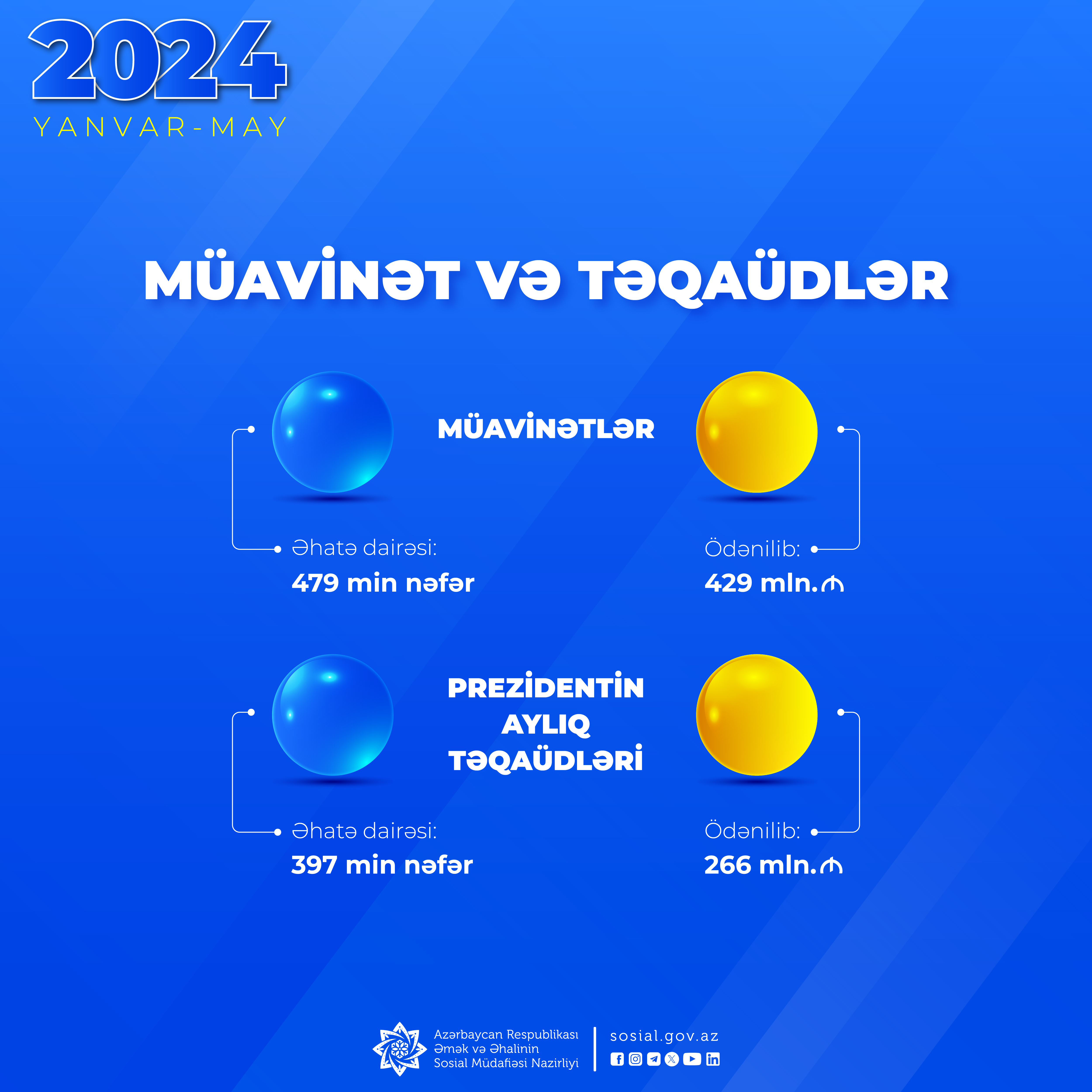 2024
YANVAR-MAY

MÜAVİNƏT VƏ TƏQAÜDLƏR

MÜAVİNƏTLƏR

Əhatə dairəsi:
479 min nəfər

Ödənilib:
429 mln.₼

PREZİDENTİN AYLIQ TƏQAÜDLƏRİ

Əhatə dairəsi:
397 min nəfər

Ödənilib:
266 mln.₼

Azərbaycan Respublikası Əmək və Əhalinin Sosial Müdafiəsi Nazirliyi

sosial.gov.az